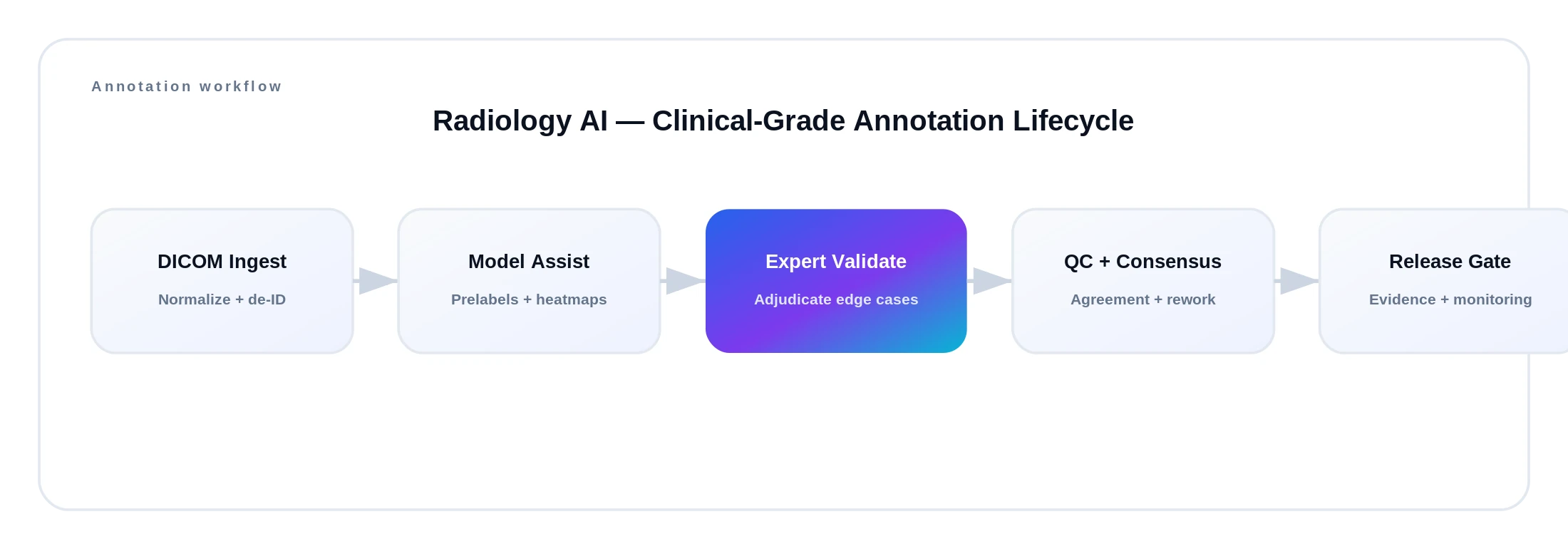 Annotation workflow

Radiology AI — Clinical-Grade Annotation Lifecycle

DICOM Ingest
Normalize + de-ID

Model Assist
Prelabels + heatmaps

Expert Validate
Adjudicate edge cases

QC + Consensus
Agreement + rework

Release Gate
Evidence + monitoring